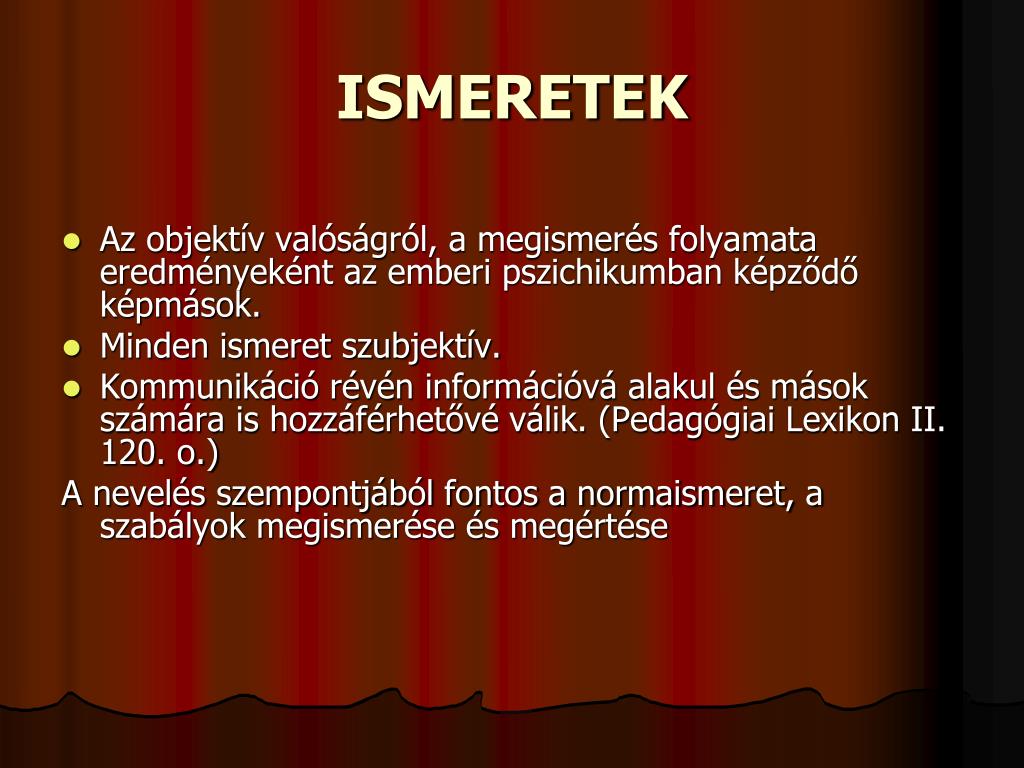 ISMERETEK

- Az objektív valóságról, a megismerés folyamata eredményeként az emberi pszichikumban képződő képmások.
- Minden ismeret szubjektív.
- Kommunikáció révén információvá alakul és mások számára is hozzáférhetővé válik. (Pedagógiai Lexikon II. 120. o.)

A nevelés szempontjából fontos a normaismeret, a szabályok megismerése és megértése